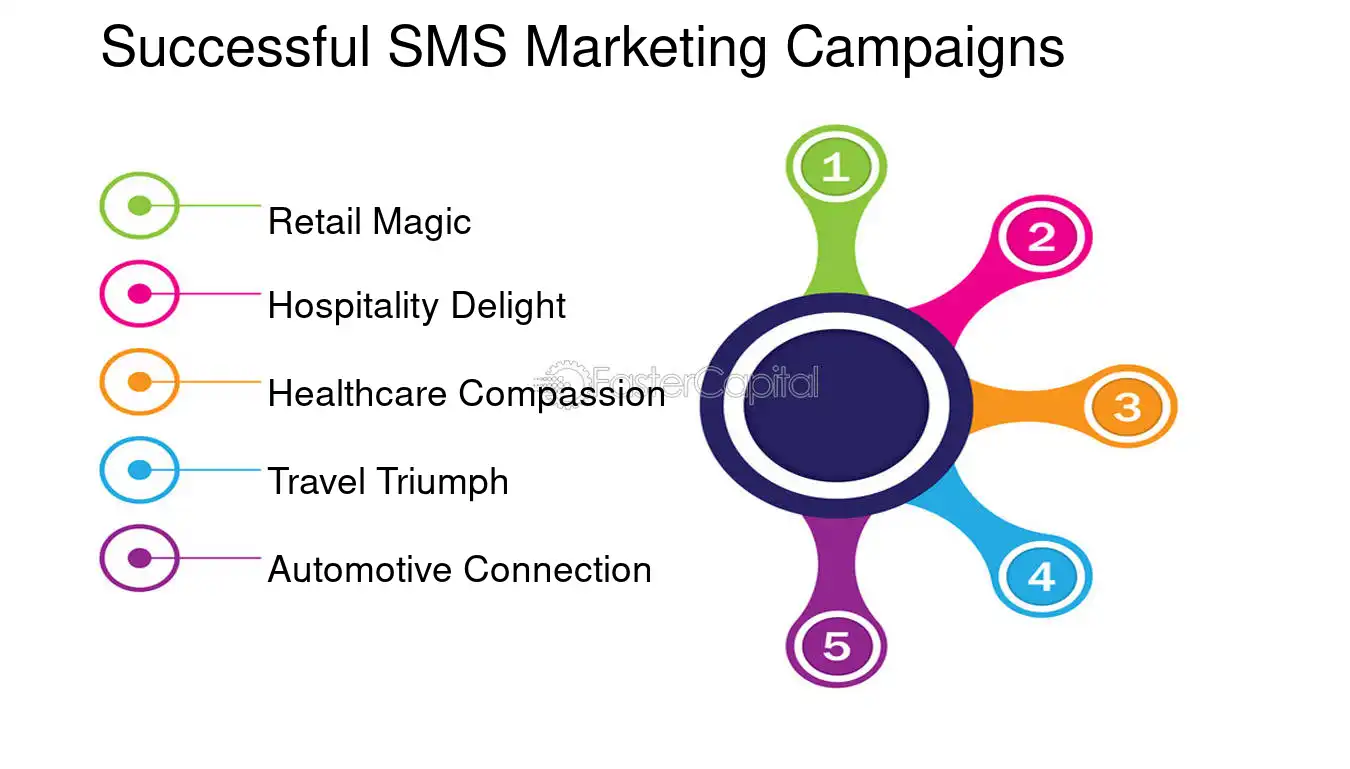 Successful SMS Marketing Campaigns

Retail Magic

Hospitality Delight

Healthcare Compassion

Travel Triumph

Automotive Connection

FasterCapital

1

2

3

4

5